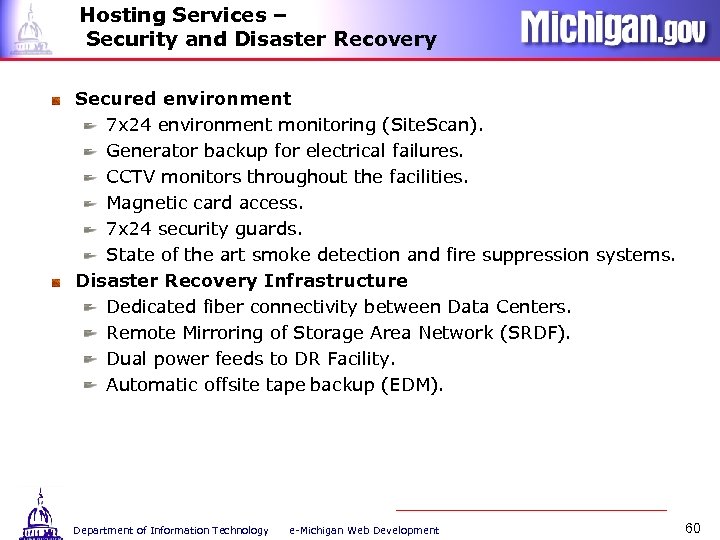 Hosting Services – Security and Disaster Recovery

Michigan.gov

Secured environment
7x24 environment monitoring (SiteScan).
Generator backup for electrical failures.
CCTV monitors throughout the facilities.
Magnetic card access.
7x24 security guards.
State of the art smoke detection and fire suppression systems.

Disaster Recovery Infrastructure
Dedicated fiber connectivity between Data Centers.
Remote Mirroring of Storage Area Network (SRDF).
Dual power feeds to DR Facility.
Automatic offsite tape backup (EDM).

Department of Information Technology e-Michigan Web Development

60